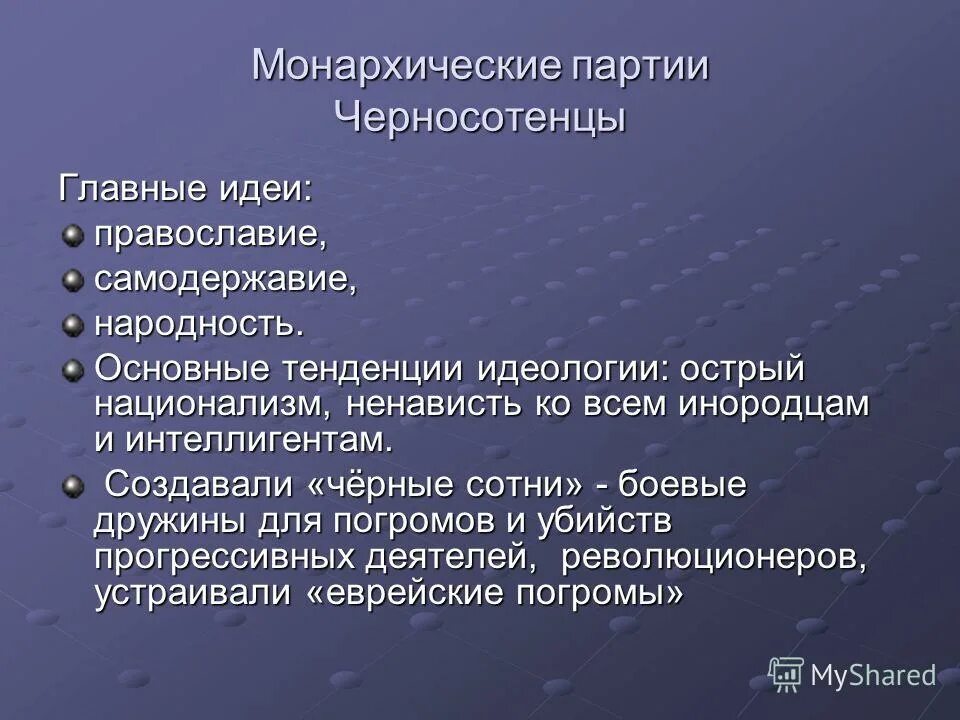 Монархические партии
Черносотенцы

Главные идеи:

православие,

самодержавие,

народность.

Основные тенденции идеологии: острый национализм, ненависть ко всем инородцам и интеллигентам.

Создавали «чёрные сотни» - боевые дружины для погромов и убийств прогрессивных деятелей, революционеров, устраивали «еврейские погромы»

MyShared